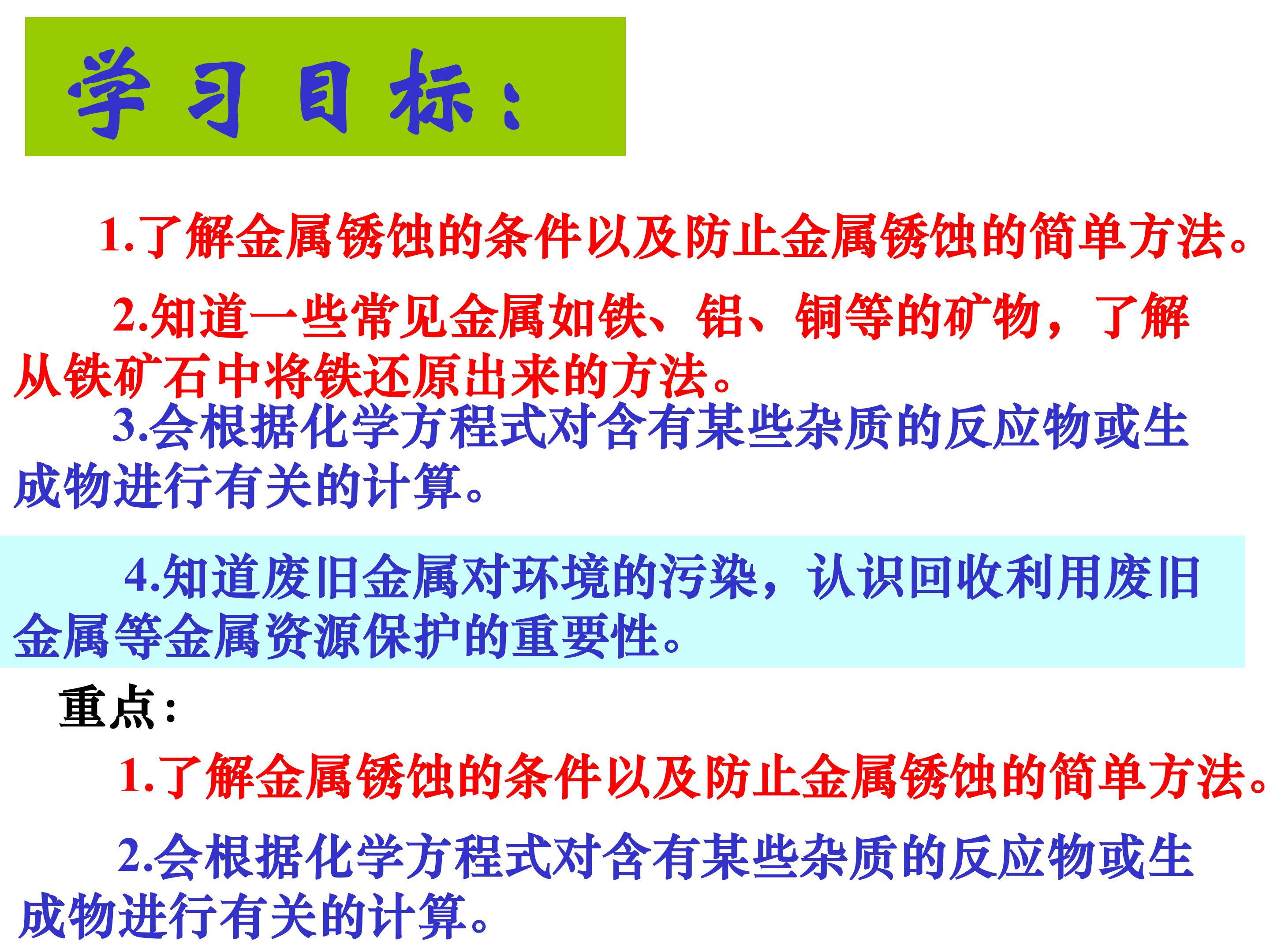 学习目标：

1.了解金属锈蚀的条件以及防止金属锈蚀的简单方法。

2.知道一些常见金属如铁、铝、铜等的矿物，了解从铁矿石中将铁还原出来的方法。

3.会根据化学方程式对含有某些杂质的反应物或生成物进行有关的计算。

4.知道废旧金属对环境的污染，认识回收利用废旧金属等金属资源保护的重要性。

重点：

1.了解金属锈蚀的条件以及防止金属锈蚀的简单方法。

2.会根据化学方程式对含有某些杂质的反应物或生成物进行有关的计算。